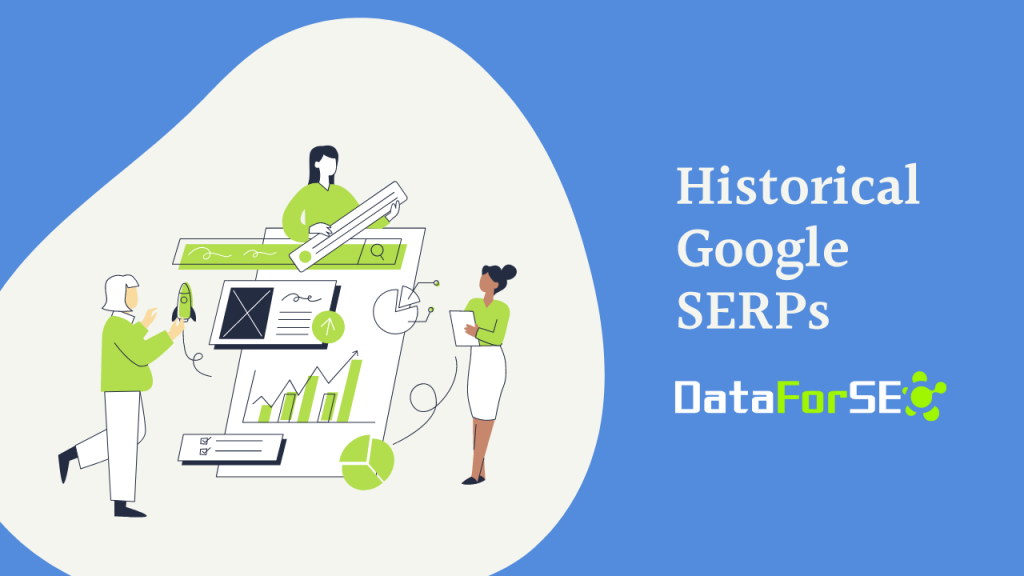 Historical Google SERPs

DataForSEO